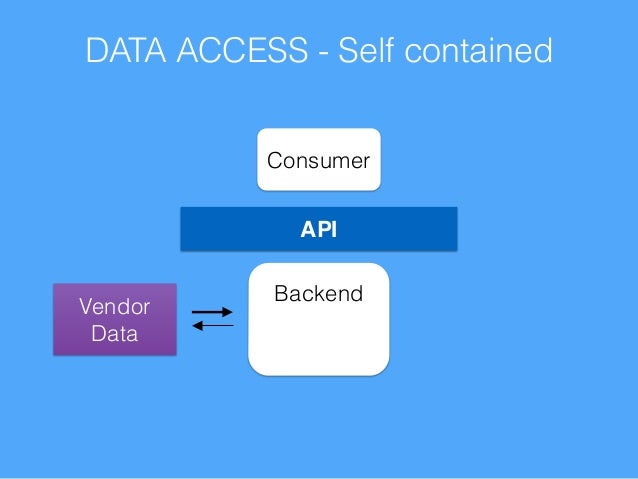 DATA ACCESS - Self contained

Consumer

API

Vendor Data

Backend